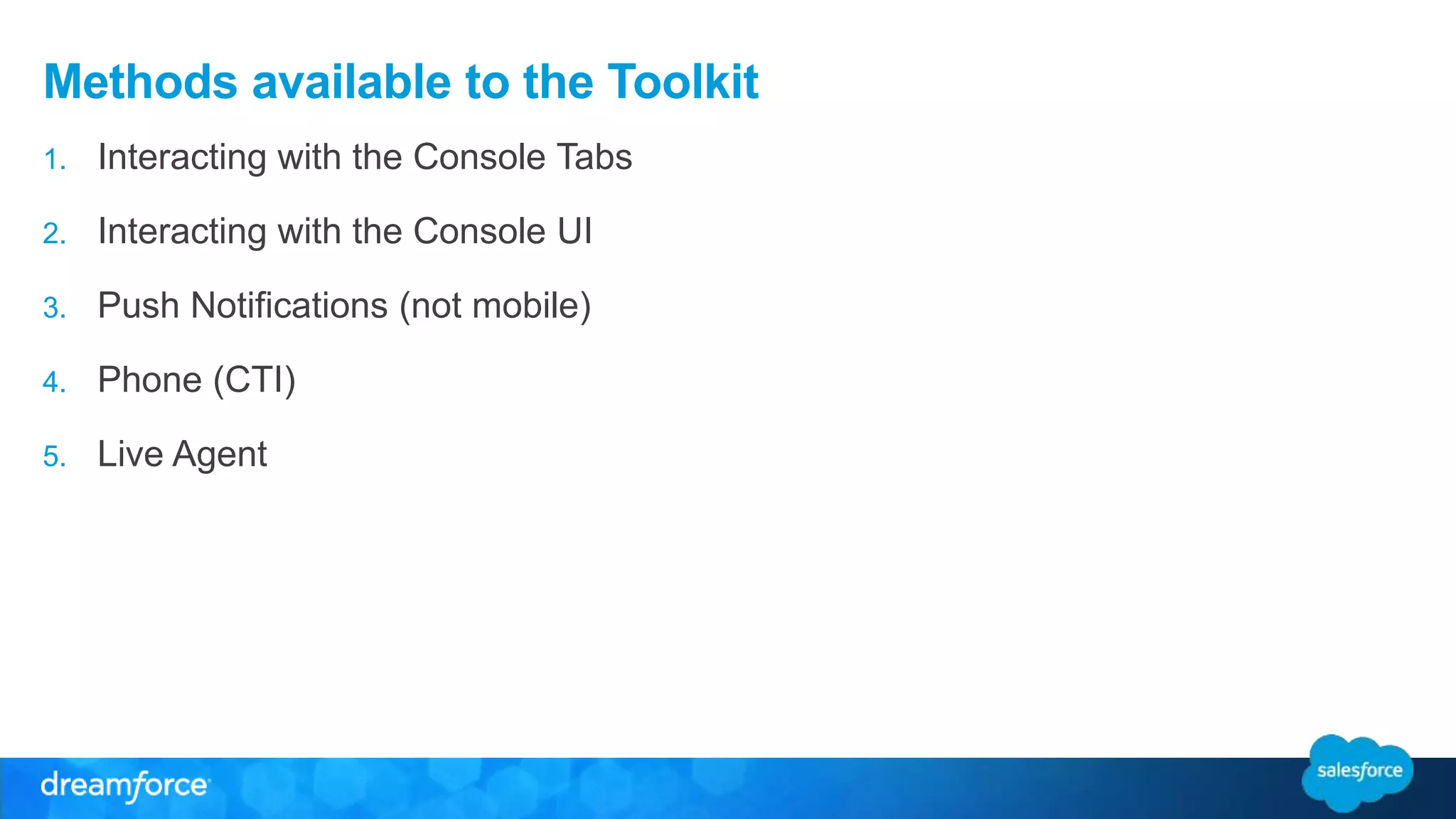 Methods available to the Toolkit

1. Interacting with the Console Tabs
2. Interacting with the Console UI
3. Push Notifications (not mobile)
4. Phone (CTI)
5. Live Agent

dreamforce

salesforce